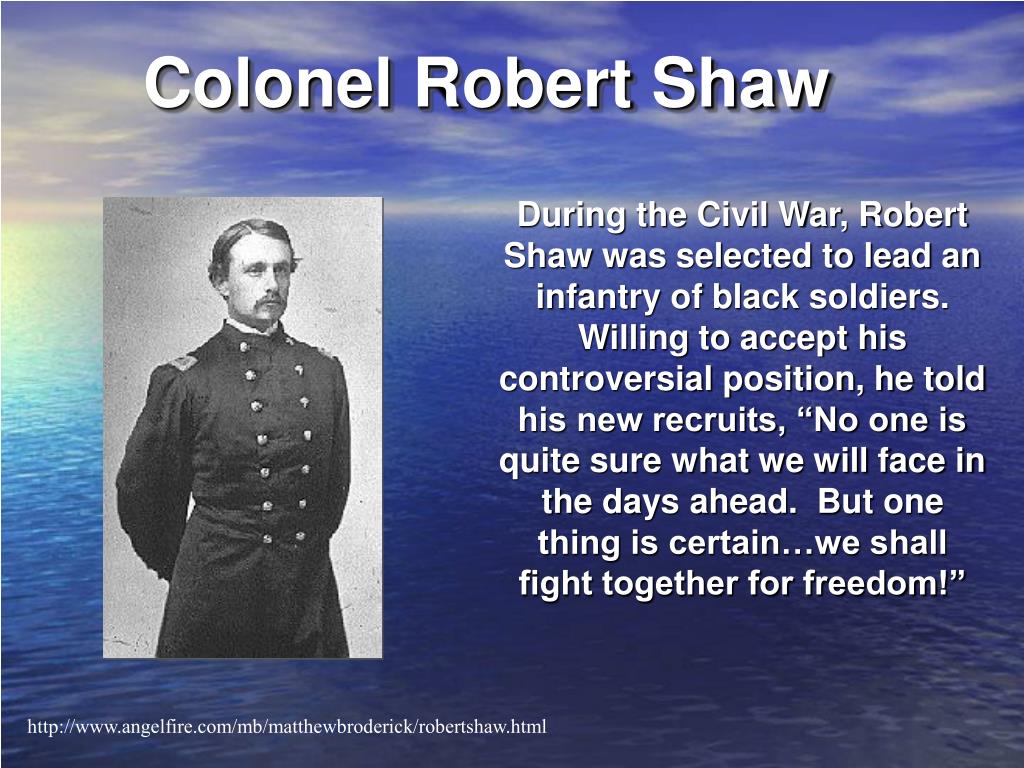 Colonel Robert Shaw

During the Civil War, Robert Shaw was selected to lead an infantry of black soldiers. Willing to accept his controversial position, he told his new recruits, “No one is quite sure what we will face in the days ahead. But one thing is certain…we shall fight together for freedom!”

http://www.angelfire.com/mb/matthewbroderick/robertshaw.html